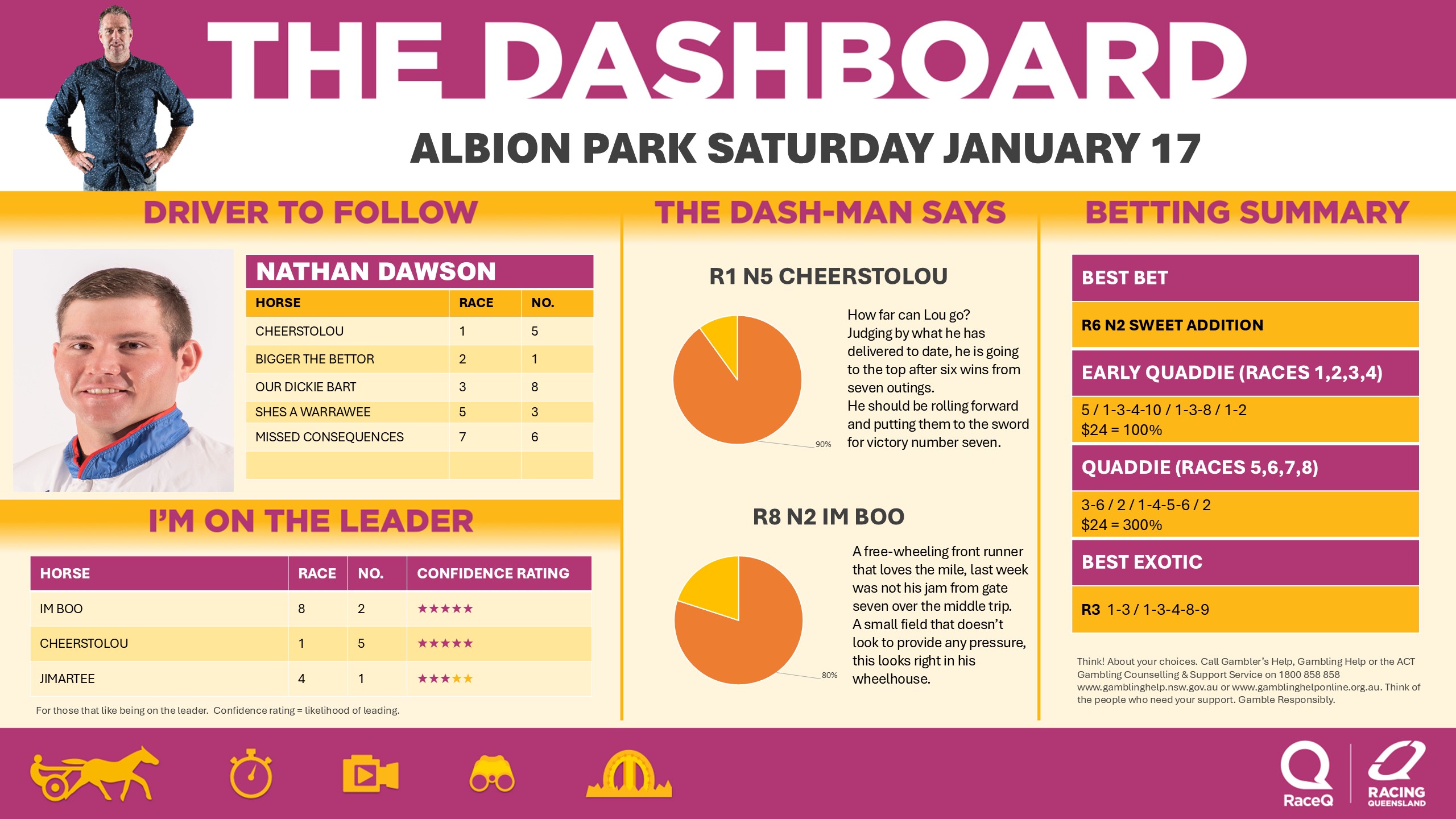 THE DASHBOARD

ALBION PARK SATURDAY JANUARY 17

DRIVER TO FOLLOW

NATHAN DAWSON

| HORSE | RACE | NO. |
|---|---|---|
| CHEERSTOLOU | 1 | 5 |
| BIGGER THE BETTOR | 2 | 1 |
| OUR DICKIE BART | 3 | 8 |
| SHES A WARRAWEE | 5 | 3 |
| MISSED CONSEQUENCES | 7 | 6 |
| | | |

I'M ON THE LEADER

| HORSE | RACE | NO. | CONFIDENCE RATING |
|---|---|---|---|
| IM BOO | 8 | 2 | ★★★★★ |
| CHEERSTOLOU | 1 | 5 | ★★★★★ |
| JIMARTEE | 4 | 1 | ★★★★★ |

For those that like being on the leader. Confidence rating = likelihood of leading.

THE DASH-MAN SAYS

R1 N5 CHEERSTOLOU

90%

How far can Lou go? Judging by what he has delivered to date, he is going to the top after six wins from seven outings.
He should be rolling forward and putting them to the sword for victory number seven.

R8 N2 IM BOO

80%

A free-wheeling front runner that loves the mile, last week was not his jam from gate seven over the middle trip.
A small field that doesn't look to provide any pressure, this looks right in his wheelhouse.

BETTING SUMMARY

BEST BET

R6 N2 SWEET ADDITION

EARLY QUADDIE (RACES 1,2,3,4)

5 / 1-3-4-10 / 1-3-8 / 1-2
$24 = 100%

QUADDIE (RACES 5,6,7,8)

3-6 / 2 / 1-4-5-6 / 2
$24 = 300%

BEST EXOTIC

R3 1-3 / 1-3-4-8-9

Think! About your choices. Call Gambler's Help, Gambling Help or the ACT Gambling Counselling & Support Service on 1800 858 858 www.gamblinghelp.nsw.gov.au or www.gamblinghelponline.org.au. Think of the people who need your support. Gamble Responsibly.

RaceQ

RACING QUEENSLAND